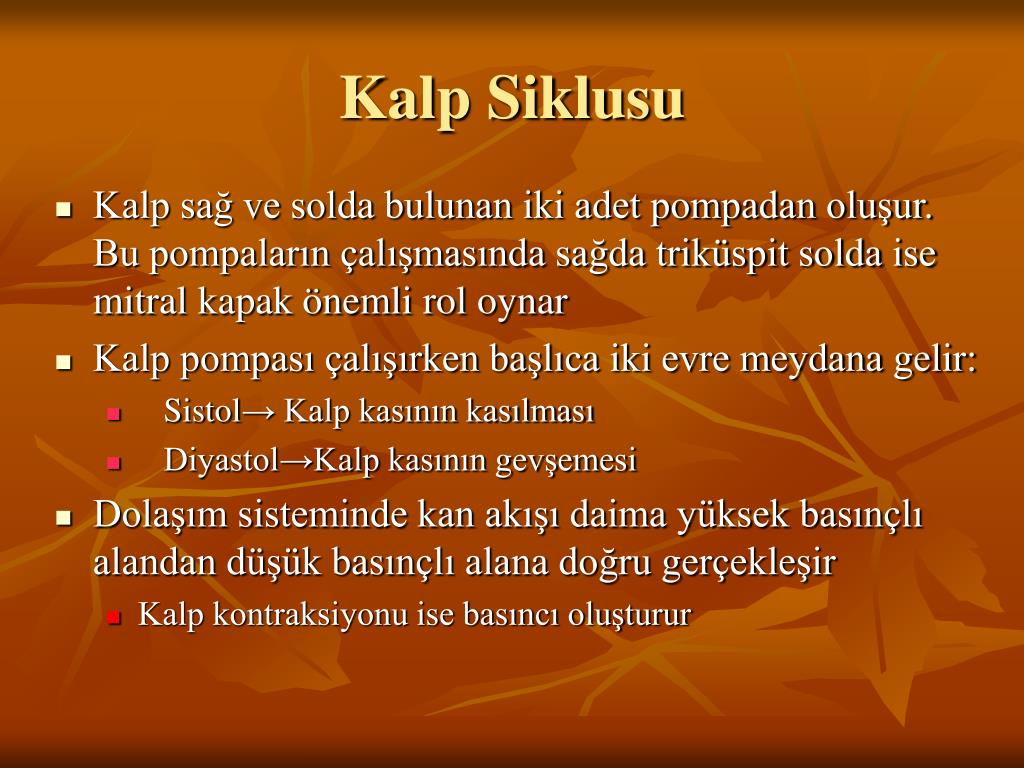 Kalp Siklusu

Kalp sağ ve solda bulunan iki adet pompadan oluşur. Bu pompaların çalışmasında sağda triküspit solda ise mitral kapak önemli rol oynar

Kalp pompası çalışırken başlıca iki evre meydana gelir:

Sistol→ Kalp kasının kasılması

Diyastol→Kalp kasının gevşemesi

Dolaşım sisteminde kan akışı daima yüksek basınçlı alandan düşük basınçlı alana doğru gerçekleşir

Kalp kontraksiyonu ise basıncı oluşturur